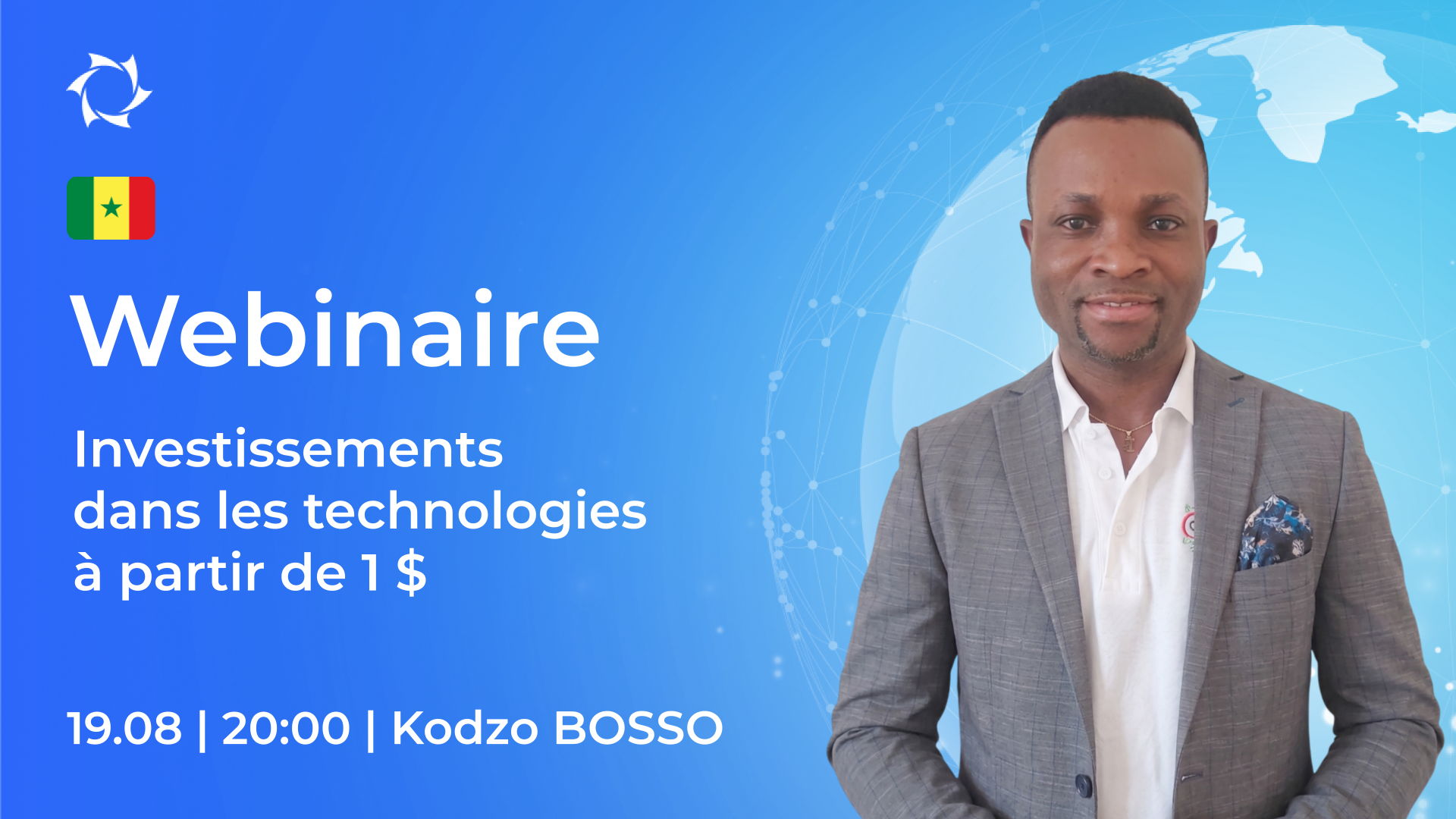 Webinaire

Investissements dans les technologies à partir de 1 $

19.08 | 20:00 | Kodzo BOSSO